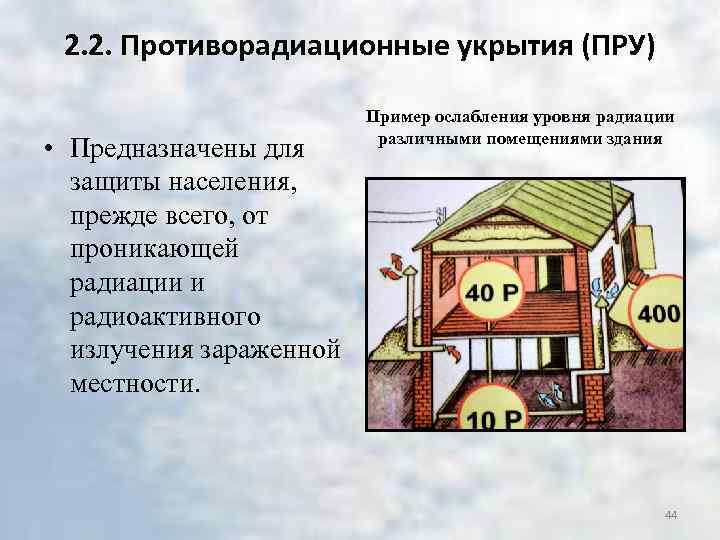 2.2. Противорадиационные укрытия (ПРУ)

• Предназначены для защиты населения, прежде всего, от проникающей радиации и радиоактивного излучения зараженной местности.

Пример ослабления уровня радиации различными помещениями здания

40 Р

400

10 Р

44